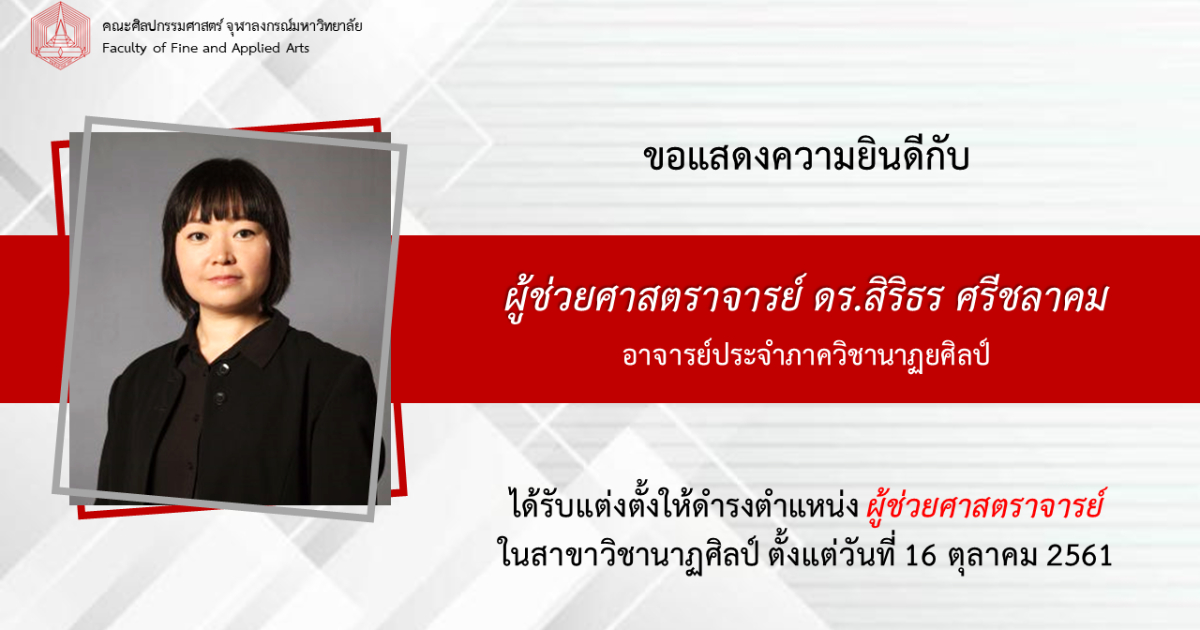 คณะศิลปกรรมศาสตร์ จุฬาลงกรณ์มหาวิทยาลัย
Faculty of Fine and Applied Arts

ขอแสดงความยินดีกับ

ผู้ช่วยศาสตราจารย์ ดร.สิริธร ศรีชลาคม
อาจารย์ประจำภาควิชานาฏยศิลป์

ได้รับแต่งตั้งให้ดำรงตำแหน่ง ผู้ช่วยศาสตราจารย์
ในสาขาวิชานาฏศิลป์ ตั้งแต่วันที่ 16 ตุลาคม 2561